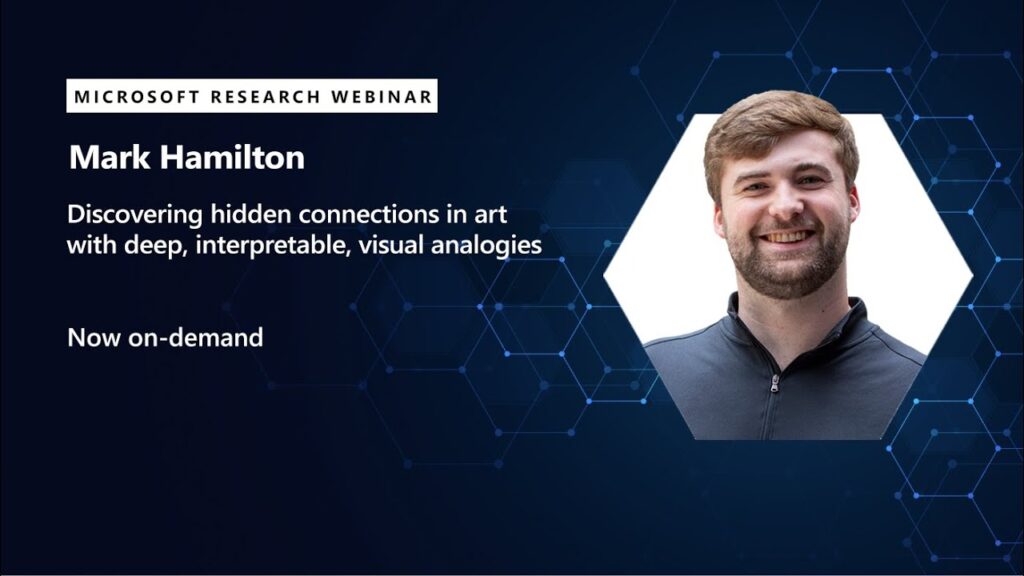 MICROSOFT RESEARCH WEBINAR

Mark Hamilton

Discovering hidden connections in art with deep, interpretable, visual analogies

Now on-demand